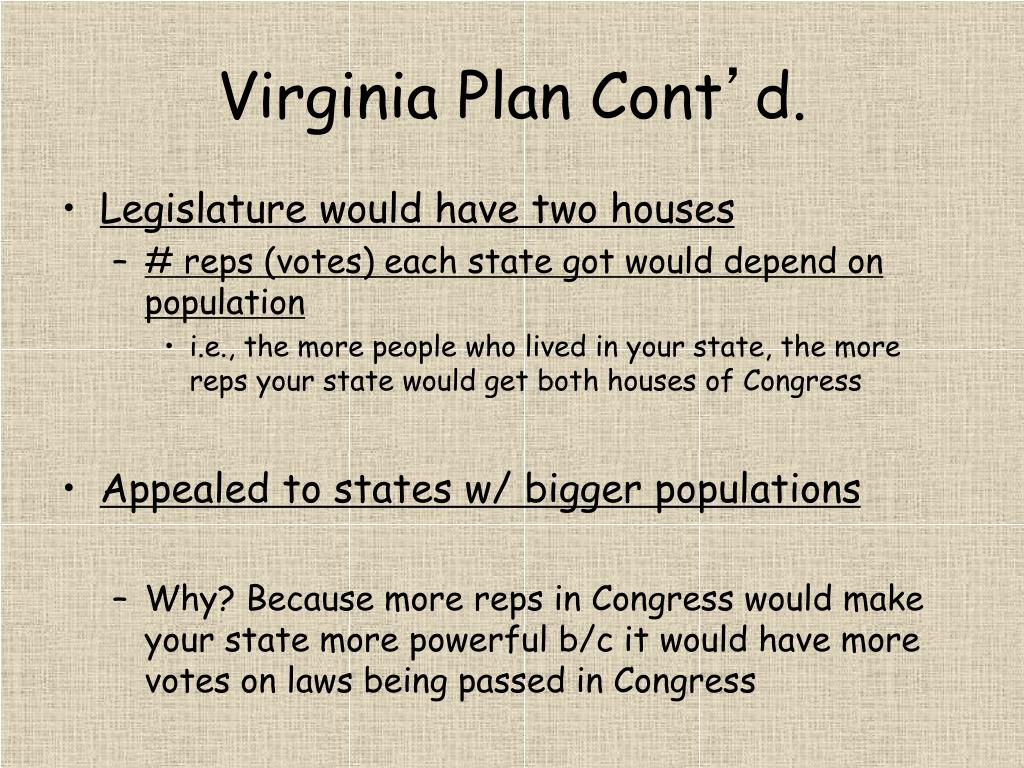 Virginia Plan Cont’d.

• Legislature would have two houses
– # reps (votes) each state got would depend on population
• i.e., the more people who lived in your state, the more reps your state would get both houses of Congress

• Appealed to states w/ bigger populations

– Why? Because more reps in Congress would make your state more powerful b/c it would have more votes on laws being passed in Congress